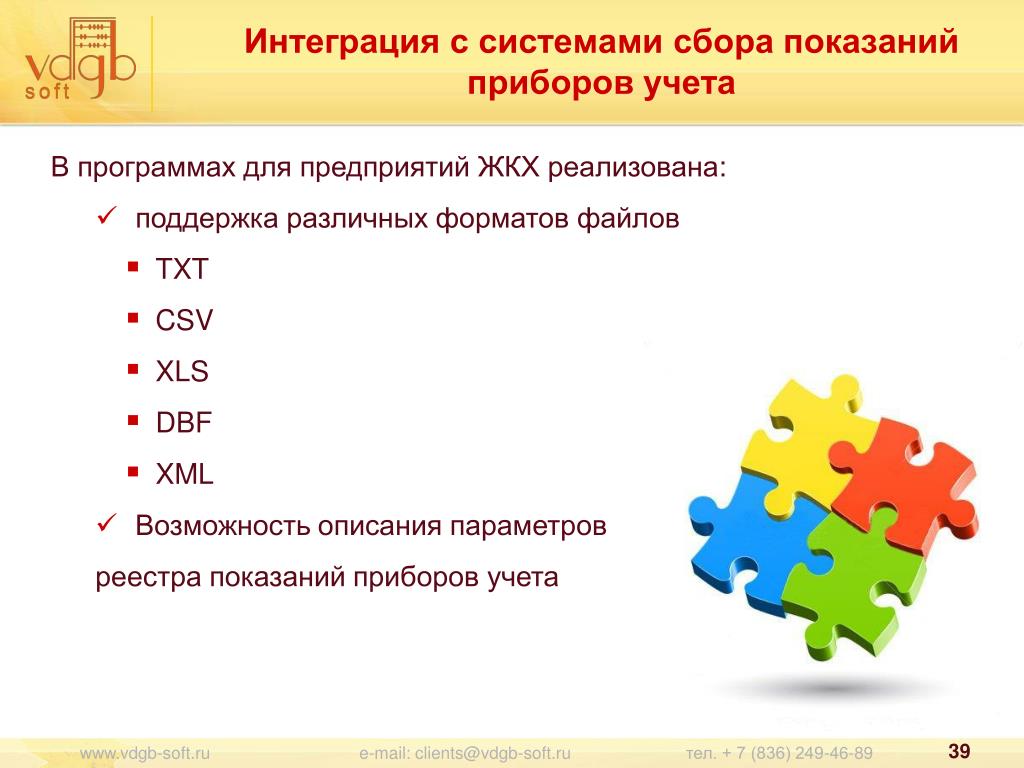 vdgb soft

Интеграция с системами сбора показаний приборов учета

В программах для предприятий ЖКХ реализована:

✓ поддержка различных форматов файлов

▪ TXT

▪ CSV

▪ XLS

▪ DBF

▪ XML

✓ Возможность описания параметров реестра показаний приборов учета

www.vdgb-soft.ru e-mail: clients@vdgb-soft.ru тел. + 7 (836) 249-46-89 39